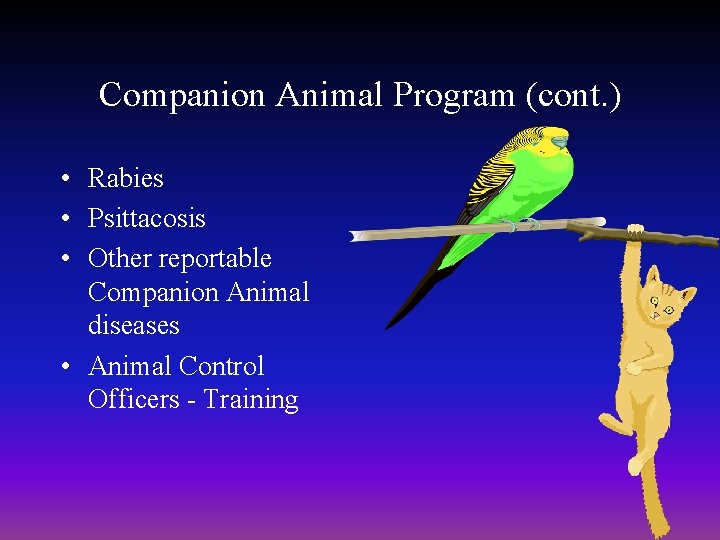 Companion Animal Program (cont.)

• Rabies
• Psittacosis
• Other reportable Companion Animal diseases
• Animal Control Officers - Training